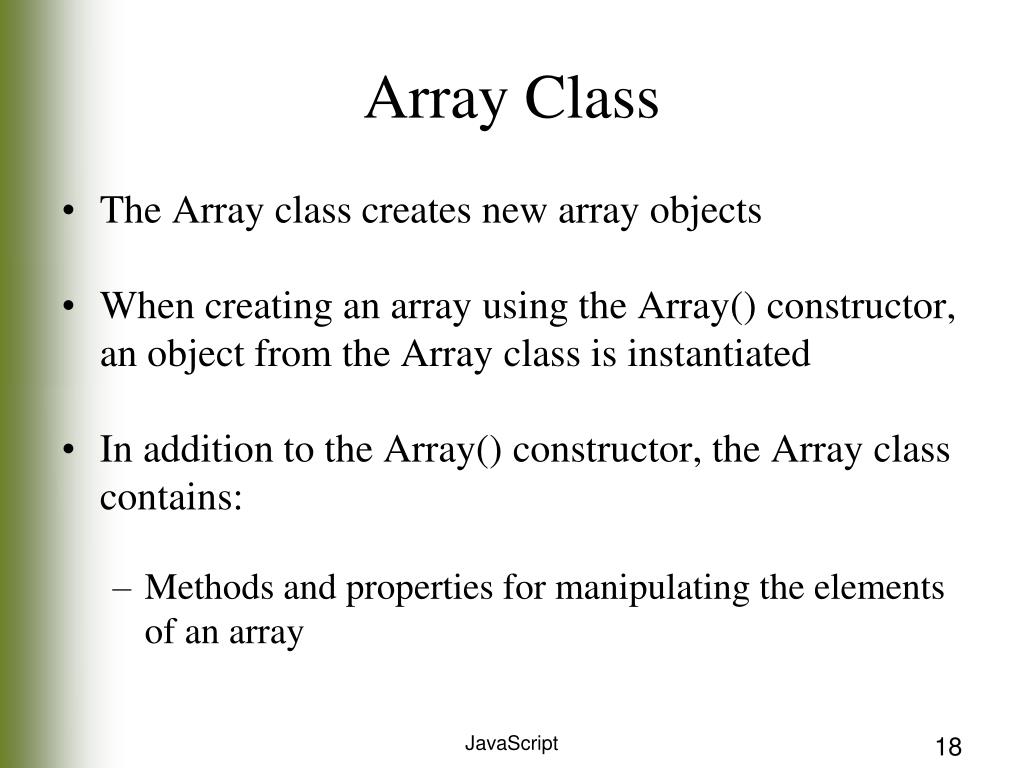 Array Class

• The Array class creates new array objects

• When creating an array using the Array() constructor, an object from the Array class is instantiated

• In addition to the Array() constructor, the Array class contains:

– Methods and properties for manipulating the elements of an array

JavaScript

18